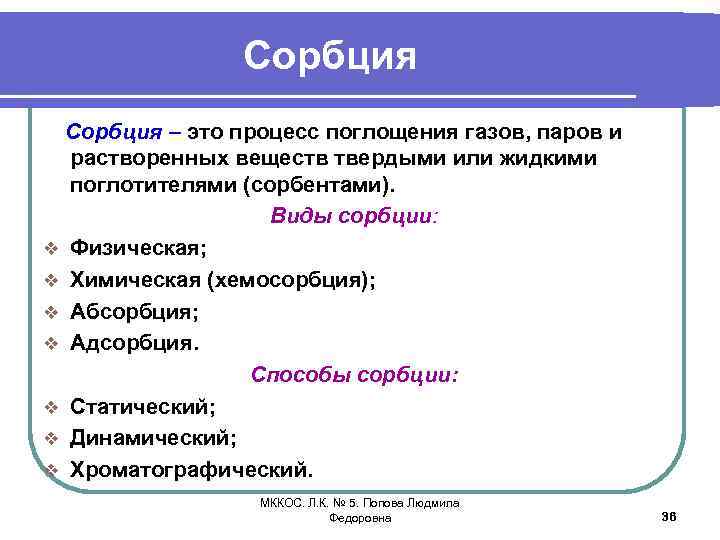 Сорбция

Сорбция – это процесс поглощения газов, паров и растворенных веществ твердыми или жидкими поглотителями (сорбентами).

Виды сорбции:

❖ Физическая;
❖ Химическая (хемосорбция);
❖ Абсорбция;
❖ Адсорбция.

Способы сорбции:

❖ Статический;
❖ Динамический;
❖ Хроматографический.

МККОС. Л.К. № 5. Попова Людмила Федоровна

36